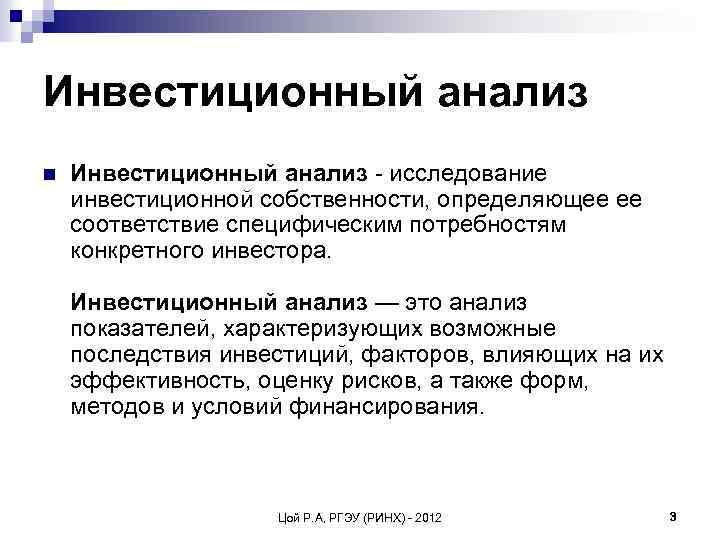 Инвестиционный анализ

Инвестиционный анализ - исследование инвестиционной собственности, определяющее ее соответствие специфическим потребностям конкретного инвестора.

Инвестиционный анализ — это анализ показателей, характеризующих возможные последствия инвестиций, факторов, влияющих на их эффективность, оценку рисков, а также форм, методов и условий финансирования.

Цой Р.А. РГЭУ (РИНХ) - 2012

3